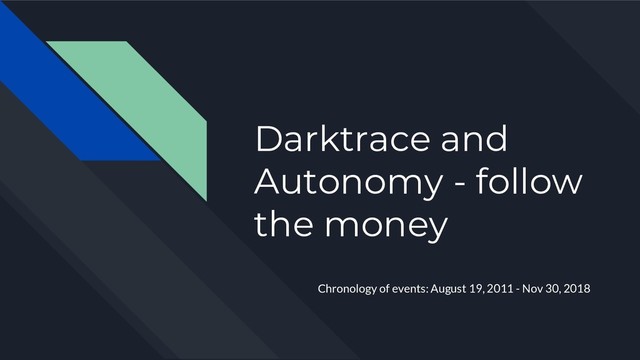 Darktrace and Autonomy - follow the money

Chronology of events: August 19, 2011 - Nov 30, 2018